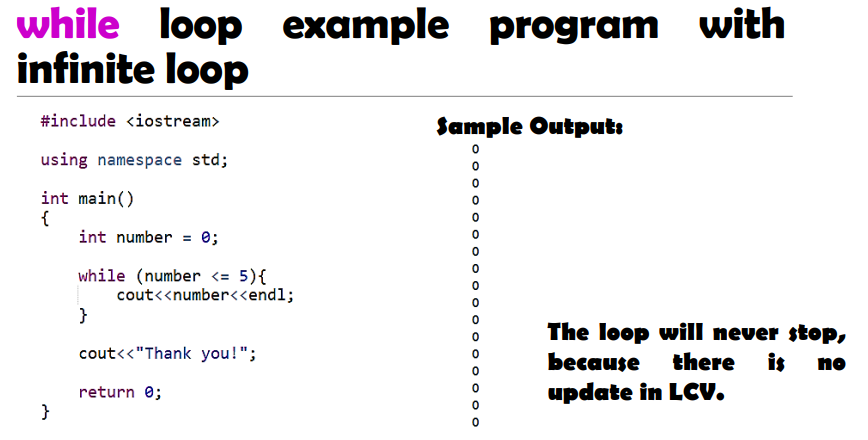 while loop example program with infinite loop

#include <iostream>

using namespace std;

int main()
{
    int number = 0;

    while (number <= 5){
        cout<<number<<endl;
    }

    cout<<"Thank you!";

    return 0;
}

Sample Output:
0
0
0
0
0
0
0
0
0
0
0
0
0
0
0
0
0

The loop will never stop, because there is no update in LCV.